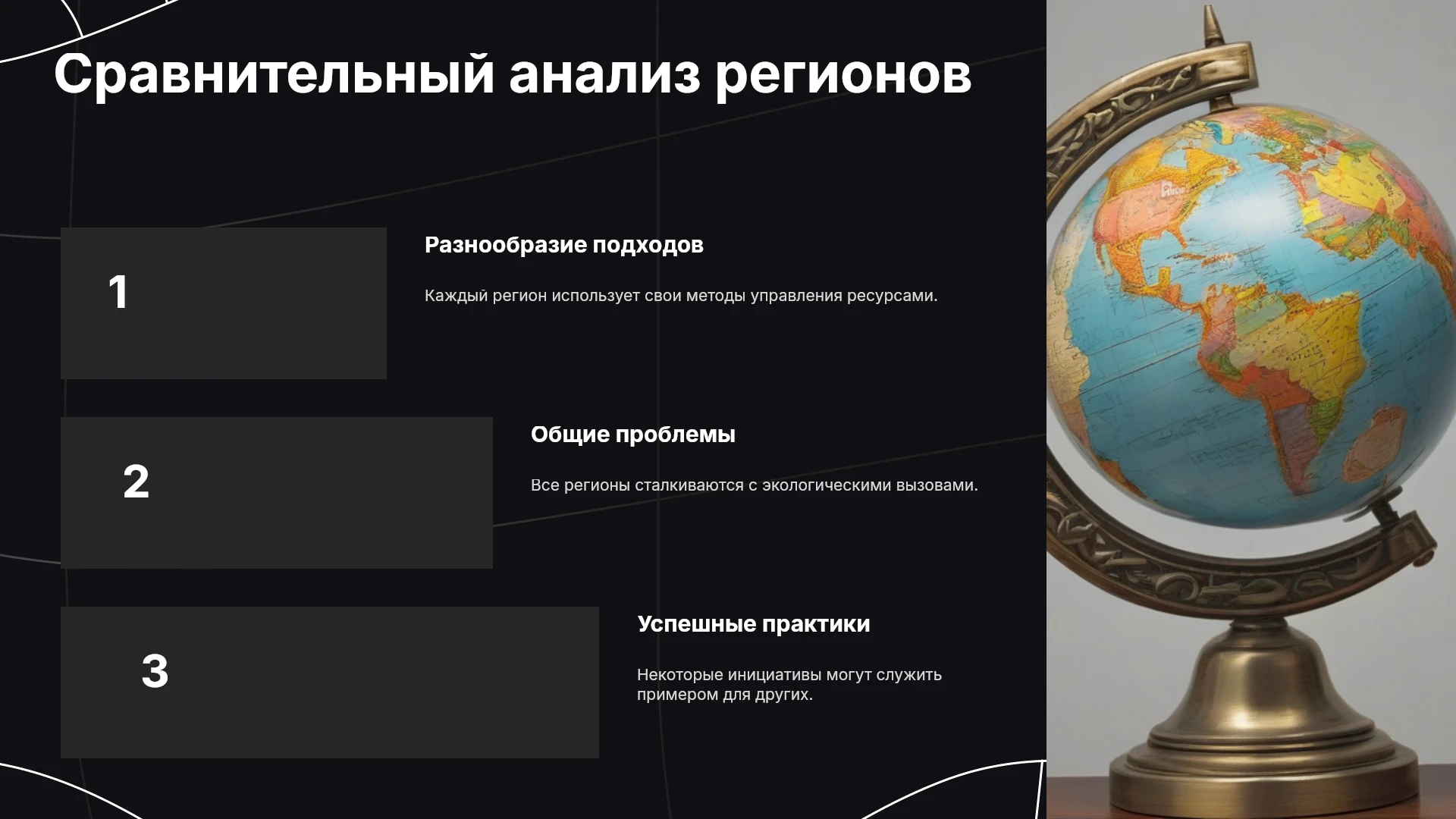 Сравнительный анализ регионов

1

Разнообразие подходов

Каждый регион использует свои методы управления ресурсами.

2

Общие проблемы

Все регионы сталкиваются с экологическими вызовами.

3

Успешные практики

Некоторые инициативы могут служить примером для других.